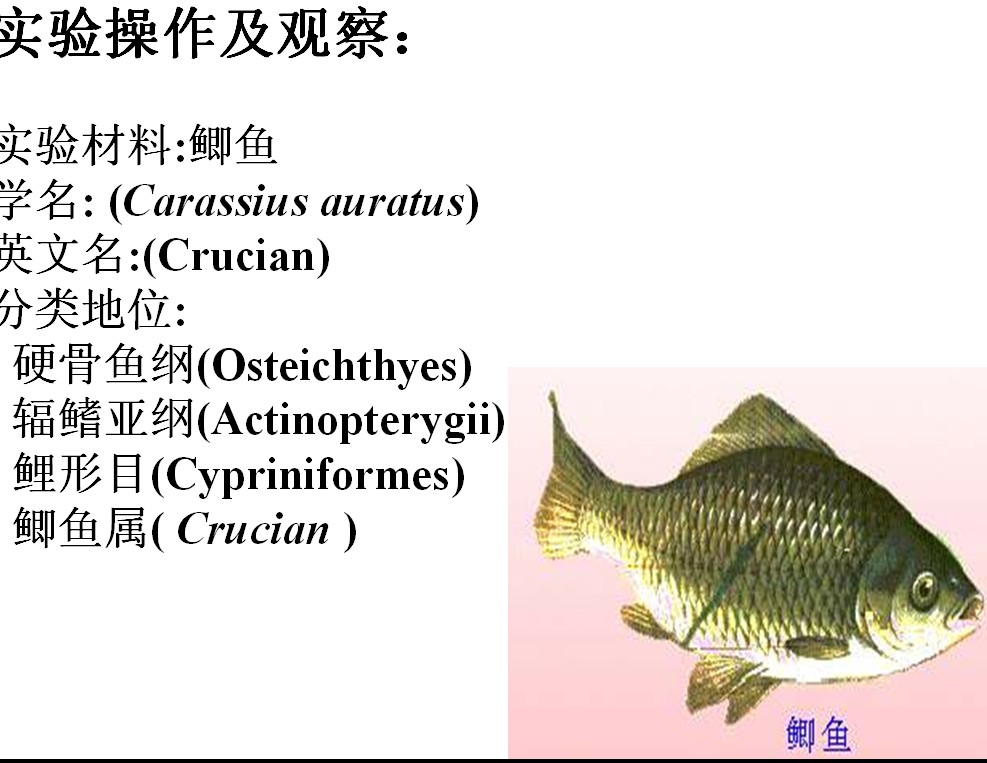 实验操作及观察：

实验材料:鲫鱼
学名: (Carassius auratus)
英文名:(Crucian)
分类地位:
硬骨鱼纲(Osteichthyes)
辐鳍亚纲(Actinopterygii)
鲤形目(Cypriniformes)
鲫鱼属( Crucian )

鲫鱼